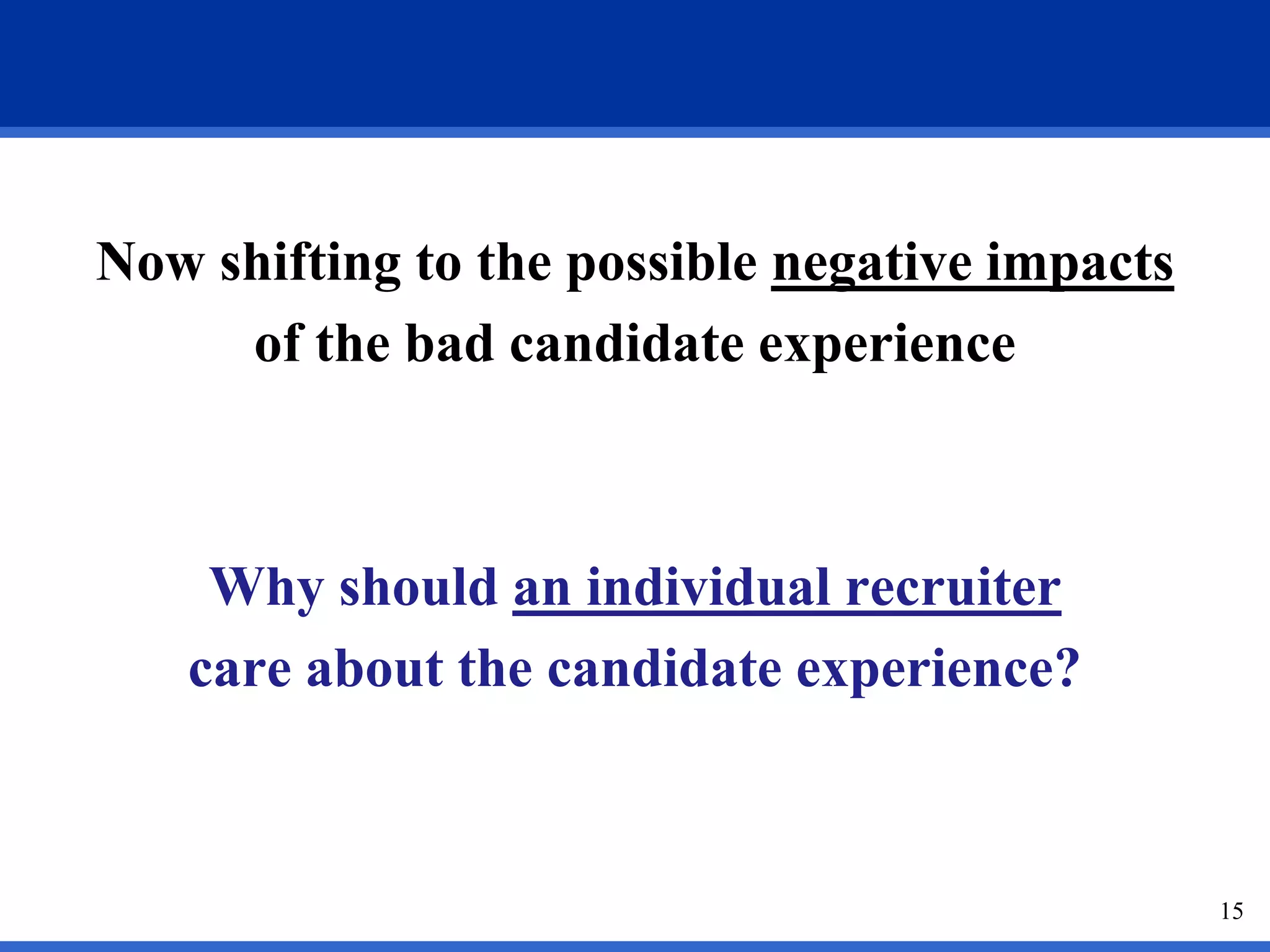 Now shifting to the possible negative impacts of the bad candidate experience

Why should an individual recruiter care about the candidate experience?

15